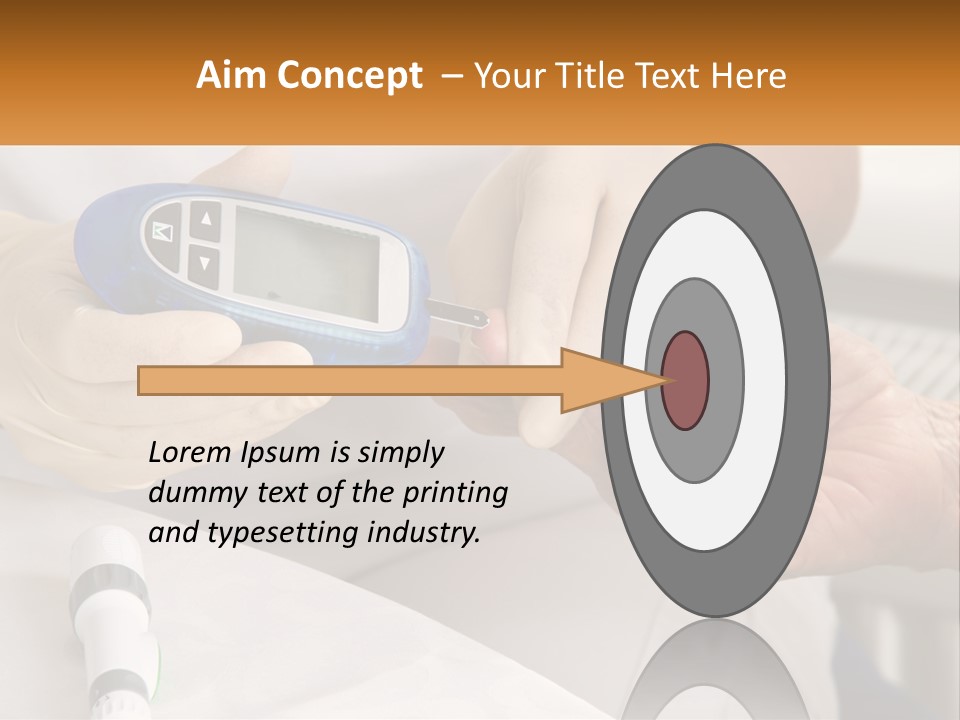 Aim Concept – Your Title Text Here

Lorem Ipsum is simply dummy text of the printing and typesetting industry.